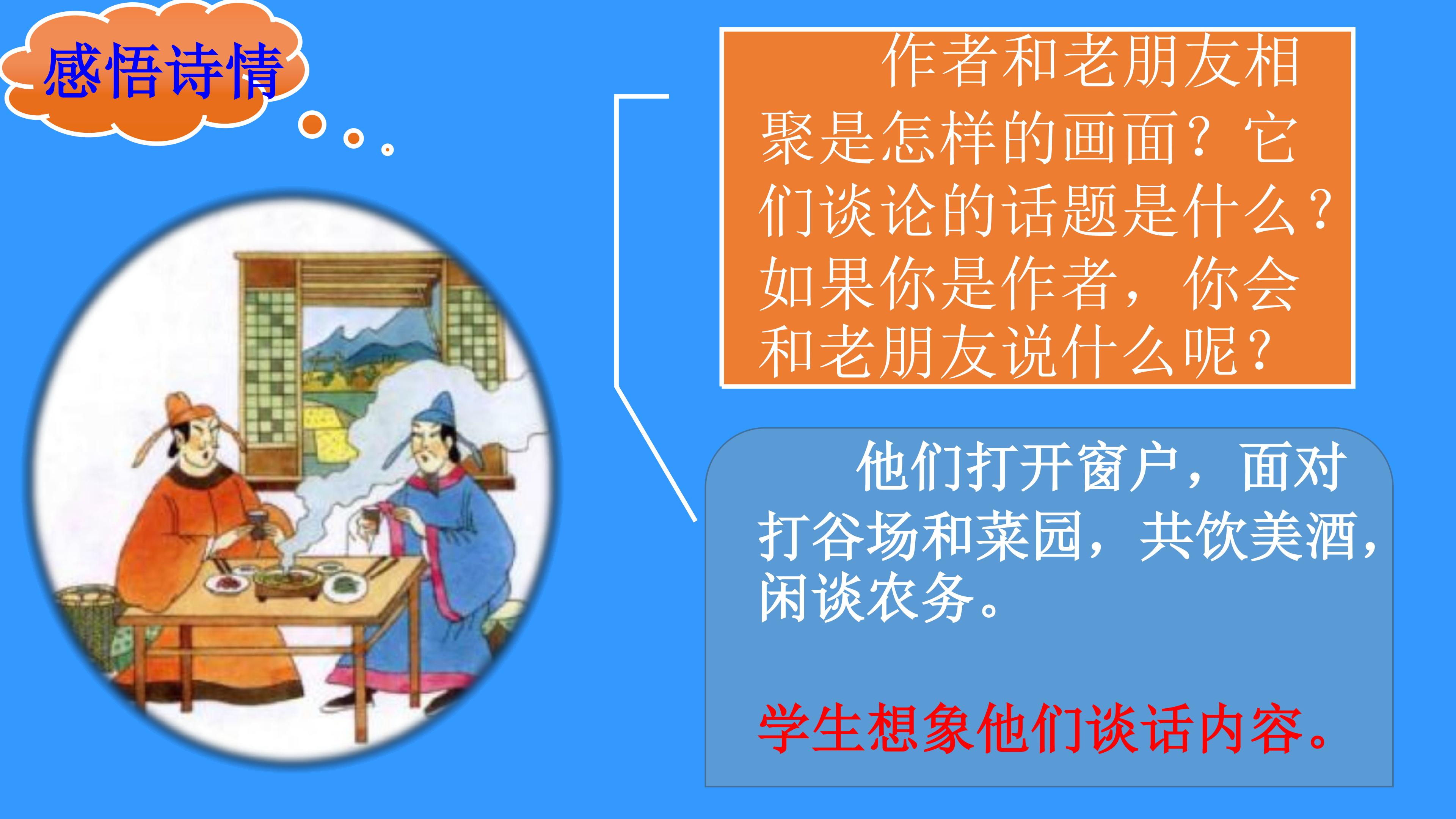 感悟诗情

作者和老朋友相聚是怎样的画面？它们谈论的话题是什么？如果你是作者，你会和老朋友说什么呢？

他们打开窗户，面对打谷场和菜园，共饮美酒，闲谈农务。

学生想象他们谈话内容。